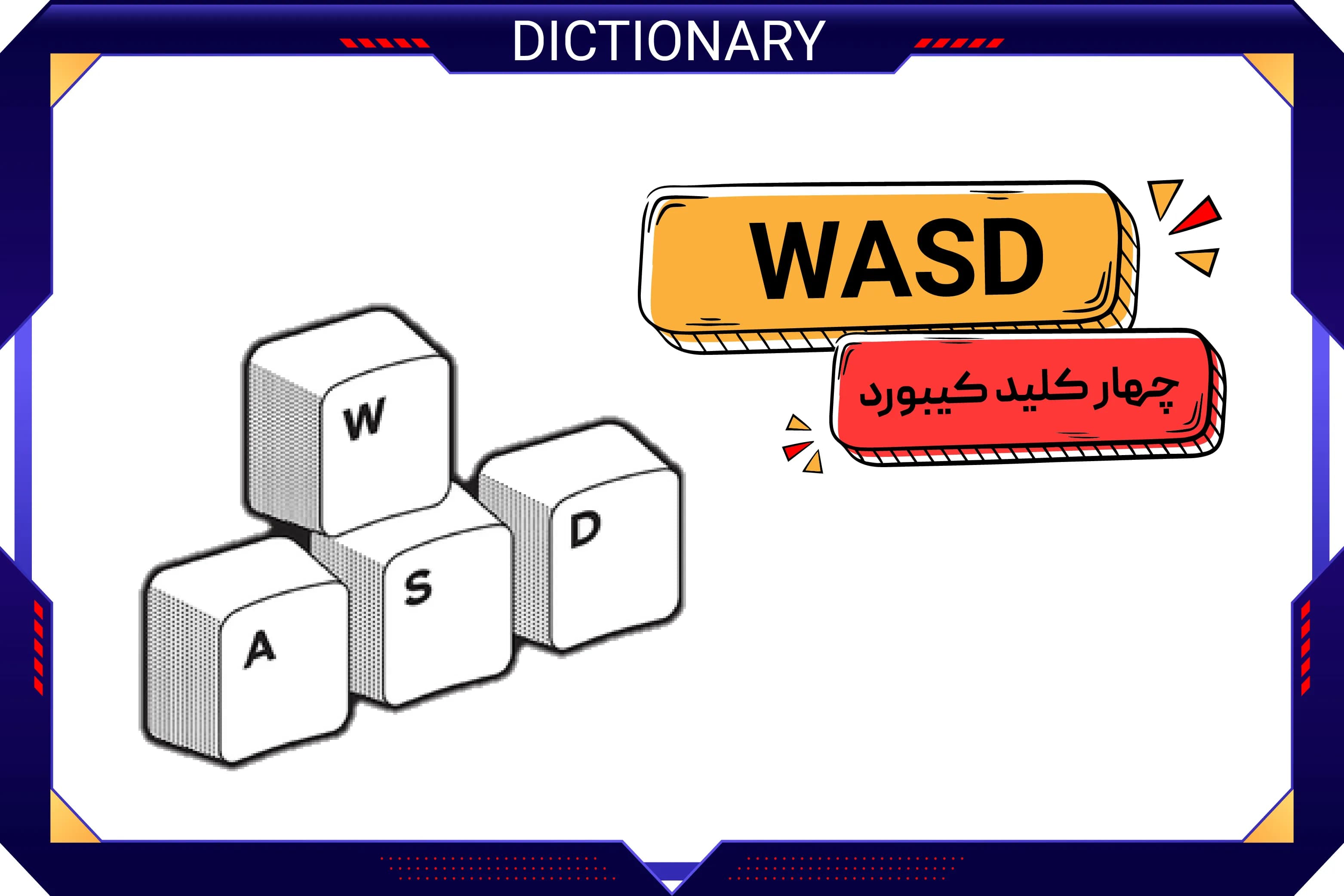 DICTIONARY

WASD

چهار کلید کیبورد

W

A

S

D